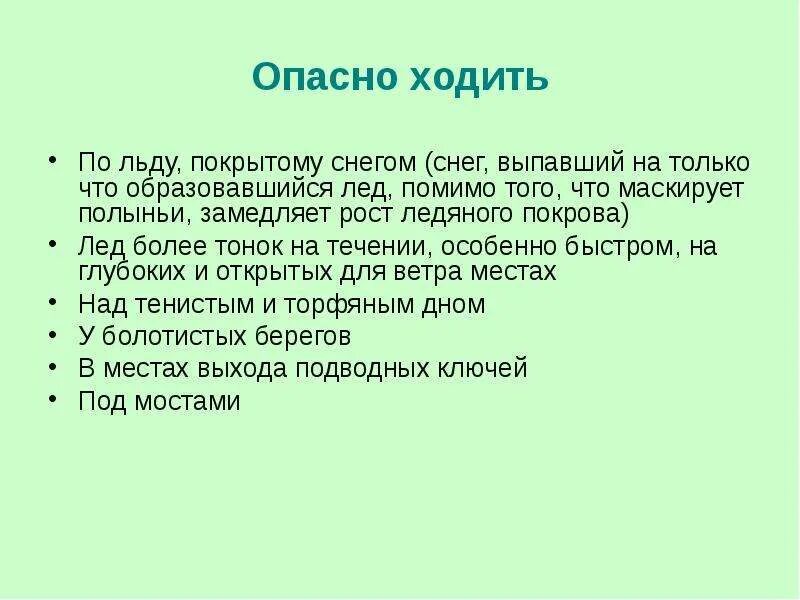 Опасно ходить

• По льду, покрытому снегом (снег, выпавший на только что образовавшийся лед, помимо того, что маскирует полыньи, замедляет рост ледяного покрова)
• Лед более тонок на течении, особенно быстром, на глубоких и открытых для ветра местах
• Над тенистым и торфяным дном
• У болотистых берегов
• В местах выхода подводных ключей
• Под мостами